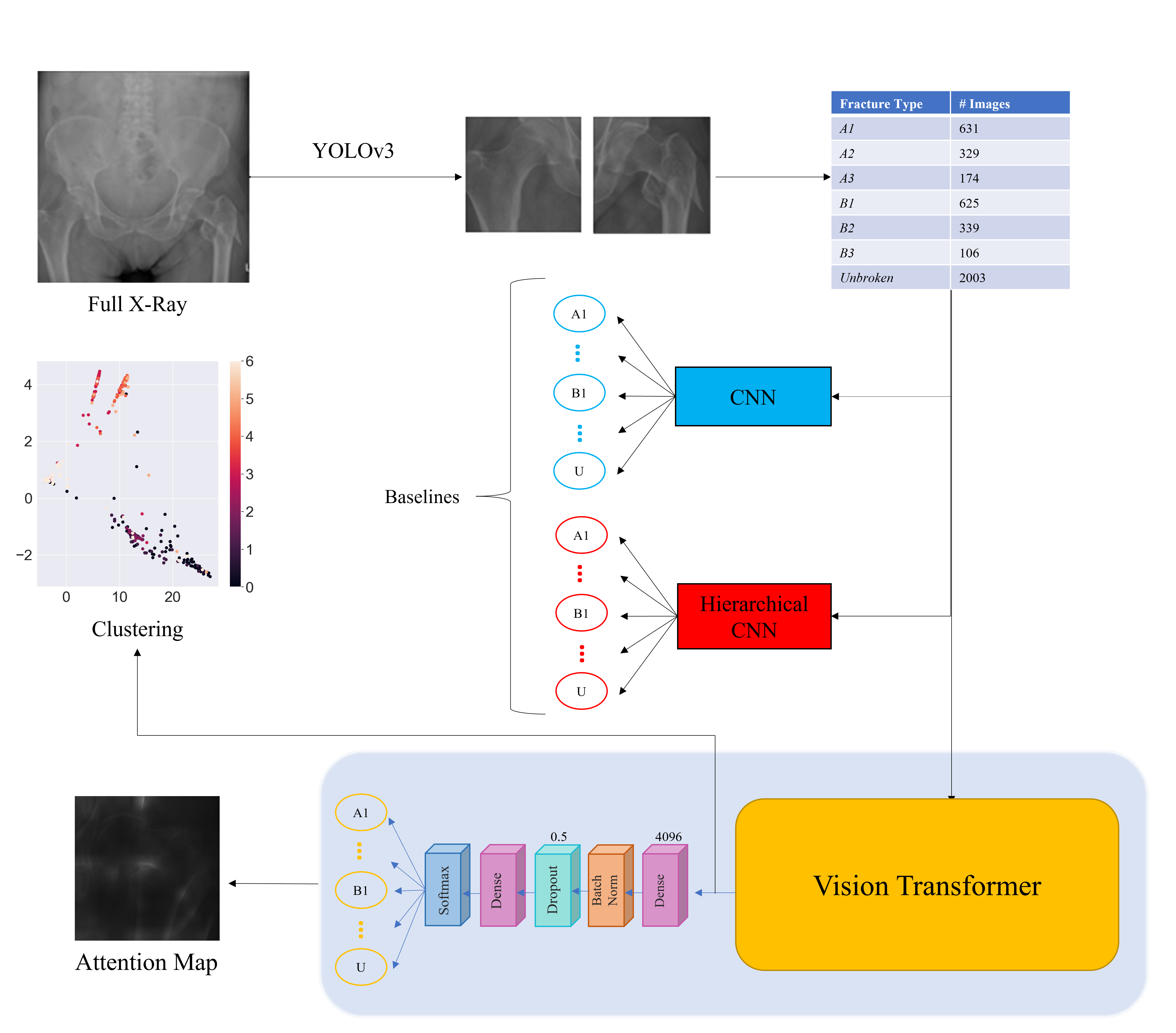 Full X-Ray

YOLOv3

| Fracture Type | # Images |
|---|---|
| A1 | 631 |
| A2 | 329 |
| A3 | 174 |
| B1 | 625 |
| B2 | 339 |
| B3 | 106 |
| Unbroken | 2003 |

4
2
0
−2
0 10 20
6
5
4
3
2
1
0

Clustering

Baselines

A1
B1
U
CNN

A1
B1
U
Hierarchical CNN

Attention Map

A1
B1
U
Softmax
Dense
0.5
Dropout
Batch Norm
4096
Dense

Vision Transformer